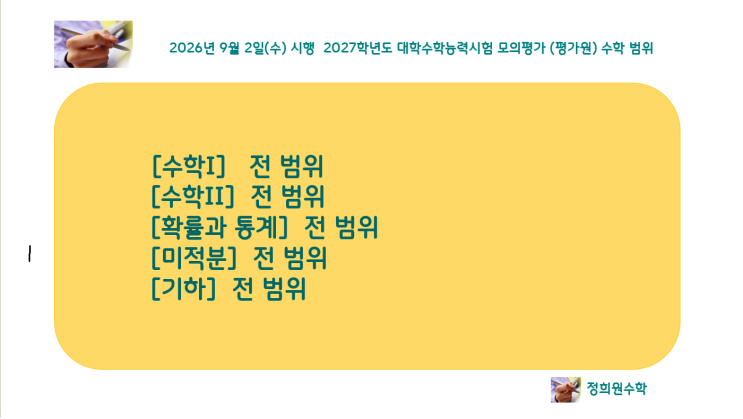 2026년 9월 2일(수) 시행 2027학년도 대학수학능력시험 모의평가 (평가원) 수학 범위

[수학I] 전 범위
[수학II] 전 범위
[확률과 통계] 전 범위
[미적분] 전 범위
[기하] 전 범위

정희원수학